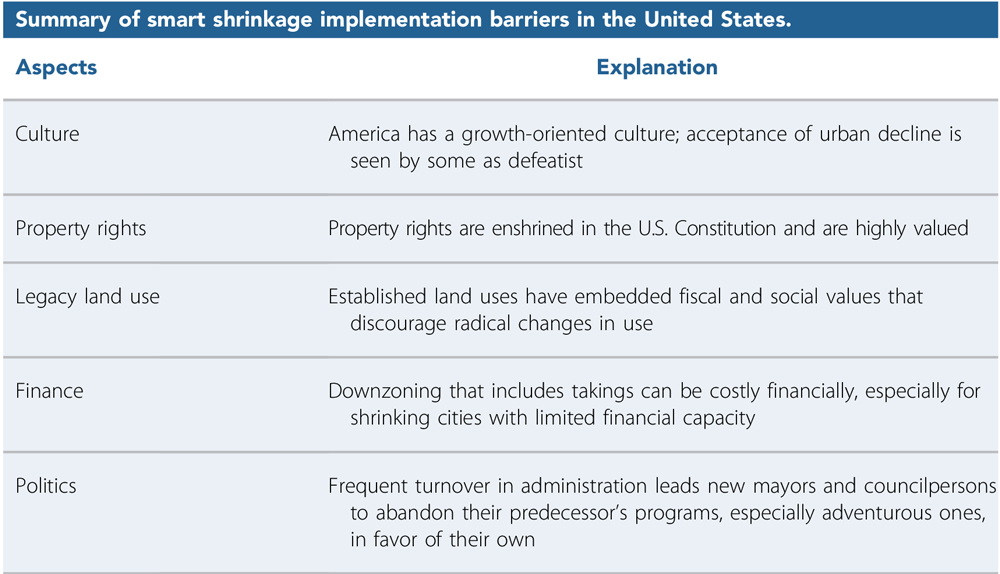 Summary of smart shrinkage implementation barriers in the United States.

| Aspects | Explanation |
|---|---|
| Culture | America has a growth-oriented culture; acceptance of urban decline is seen by some as defeatist |
| Property rights | Property rights are enshrined in the U.S. Constitution and are highly valued |
| Legacy land use | Established land uses have embedded fiscal and social values that discourage radical changes in use |
| Finance | Downzoning that includes takings can be costly financially, especially for shrinking cities with limited financial capacity |
| Politics | Frequent turnover in administration leads new mayors and councilpersons to abandon their predecessor's programs, especially adventurous ones, in favor of their own |